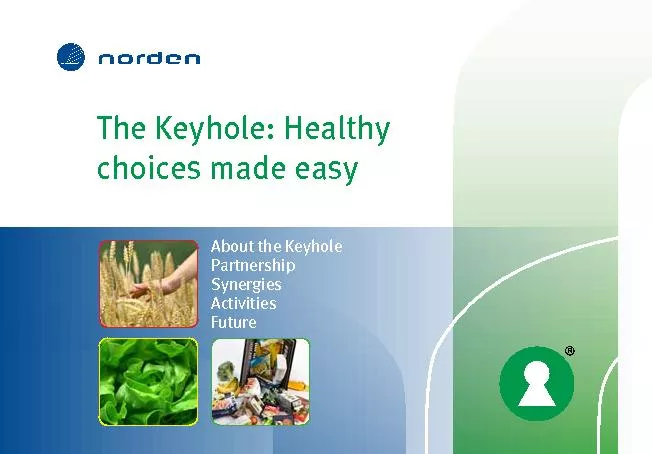 norden

The Keyhole: Healthy choices made easy

About the Keyhole
Partnership
Synergies
Activities
Future

®